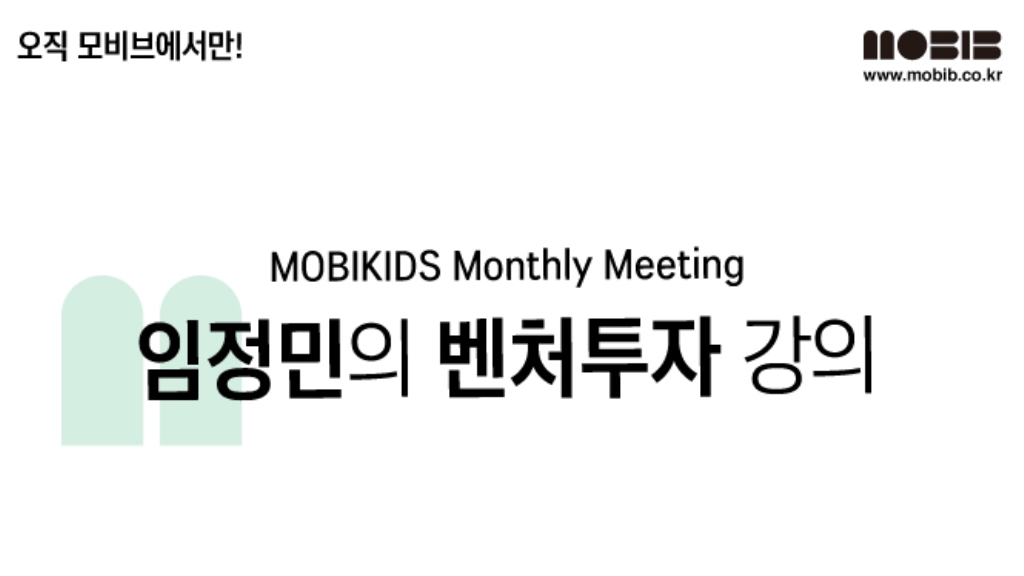 오직 모비브에서만!

MOBIB
www.mobib.co.kr

MOBIKIDS Monthly Meeting

임정민의 벤처투자 강의